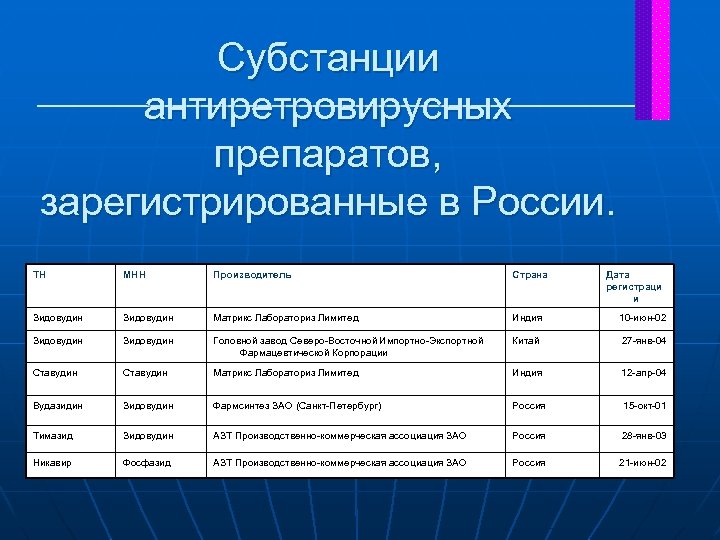 Субстанции антиретровирусных препаратов, зарегистрированные в России.

| ТН | МНН | Производитель | Страна | Дата регистрации |
|---|---|---|---|---|
| Зидовудин | Зидовудин | Матрикс Лабораториз Лимитед | Индия | 10-июн-02 |
| Зидовудин | Зидовудин | Головной завод Северо-Восточной Импортно-Экспортной Фармацевтической Корпорации | Китай | 27-янв-04 |
| Ставудин | Ставудин | Матрикс Лабораториз Лимитед | Индия | 12-апр-04 |
| Вудазидин | Зидовудин | Фармсинтез ЗАО (Санкт-Петербург) | Россия | 15-окт-01 |
| Тимазид | Зидовудин | АЗТ Производственно-коммерческая ассоциация ЗАО | Россия | 28-янв-03 |
| Никавир | Фосфазид | АЗТ Производственно-коммерческая ассоциация ЗАО | Россия | 21-июн-02 |